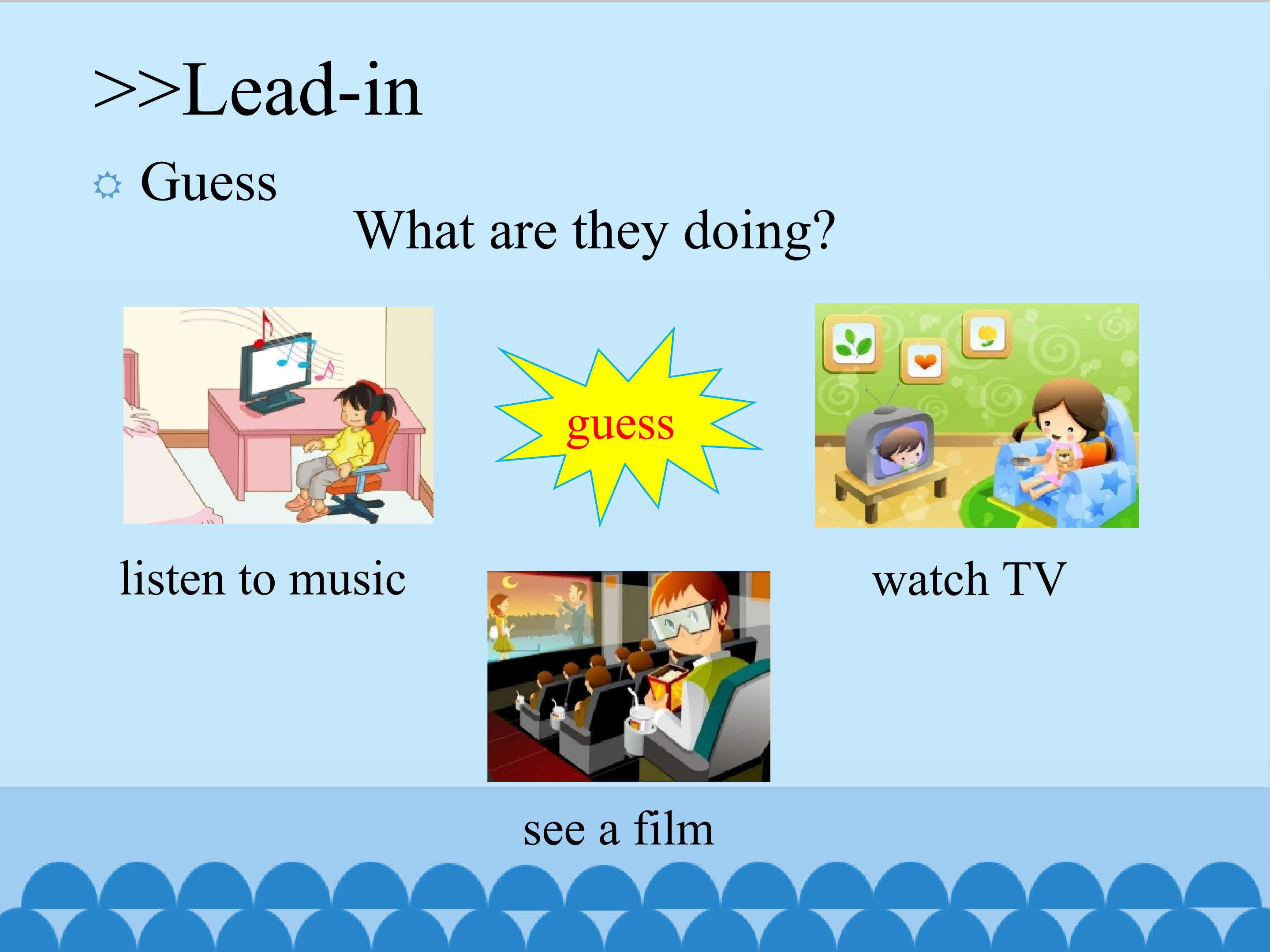 >>Lead-in

Guess

What are they doing?

guess

listen to music

watch TV

see a film